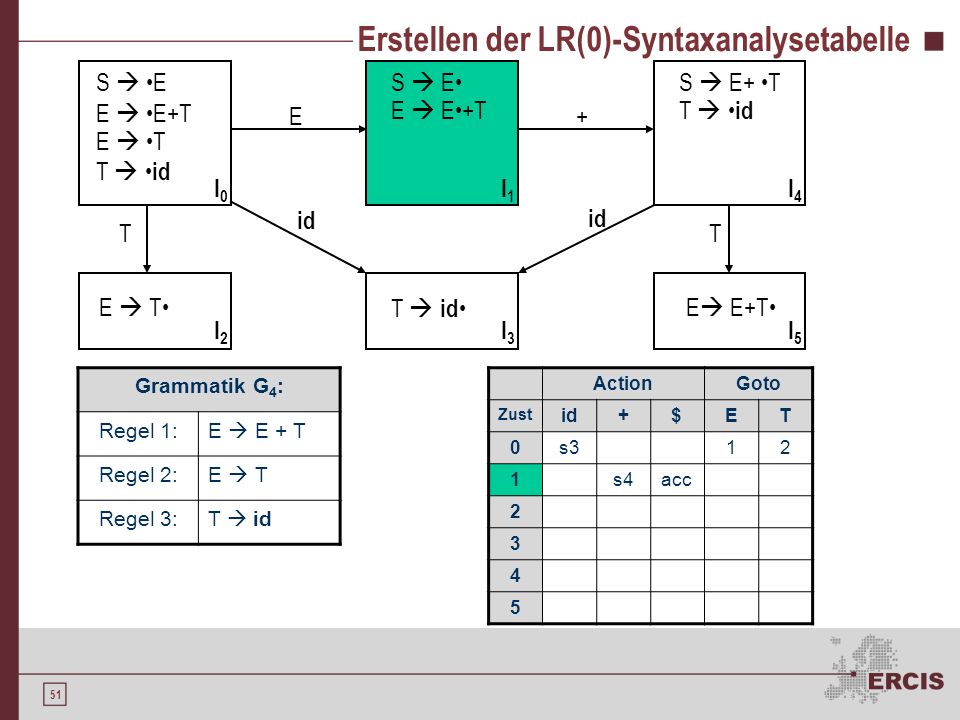 Erstellen der LR(0)-Syntaxanalysetabelle

S → •E
E → •E+T
E → •T
T → •id
$I_0$

E

S → E•
E → E•+T
$I_1$

+

S → E+ •T
T → •id
$I_4$

T

id

id

T

E → T•
$I_2$

T → id•
$I_3$

E→ E+T•
$I_5$

| Grammatik $G_4$: | |
|---|---|
| Regel 1: | E → E + T |
| Regel 2: | E → T |
| Regel 3: | T → id |

| | Action | | | Goto | |
|---|---|---|---|---|---|
| Zust | id | + | $ | E | T |
| 0 | s3 | | | 1 | 2 |
| 1 | | s4 | acc | | |
| 2 | | | | | |
| 3 | | | | | |
| 4 | | | | | |
| 5 | | | | | |

51

ERCIS